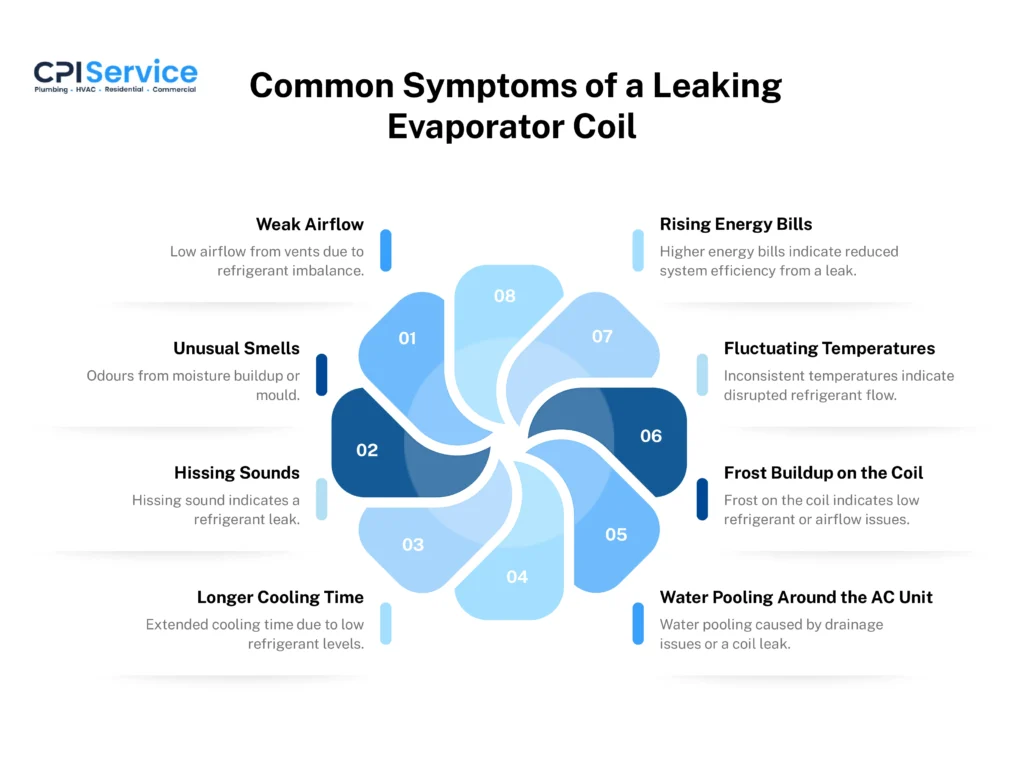 CPI Service
Plumbing · HVAC · Residential · Commercial

Common Symptoms of a Leaking Evaporator Coil

Weak Airflow
Low airflow from vents due to refrigerant imbalance.

Unusual Smells
Odours from moisture buildup or mould.

Hissing Sounds
Hissing sound indicates a refrigerant leak.

Longer Cooling Time
Extended cooling time due to low refrigerant levels.

01
02
03
04
05
06
07
08

Rising Energy Bills
Higher energy bills indicate reduced system efficiency from a leak.

Fluctuating Temperatures
Inconsistent temperatures indicate disrupted refrigerant flow.

Frost Buildup on the Coil
Frost on the coil indicates low refrigerant or airflow issues.

Water Pooling Around the AC Unit
Water pooling caused by drainage issues or a coil leak.